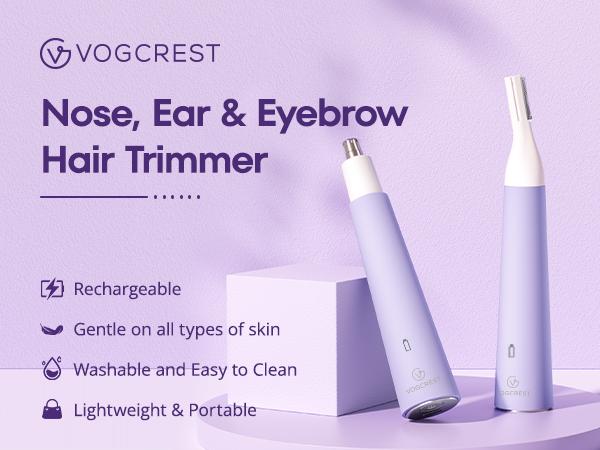 VOGCREST

Nose, Ear & Eyebrow Hair Trimmer

Rechargeable

Gentle on all types of skin

Washable and Easy to Clean

Lightweight & Portable

VOGCREST

VOGCREST